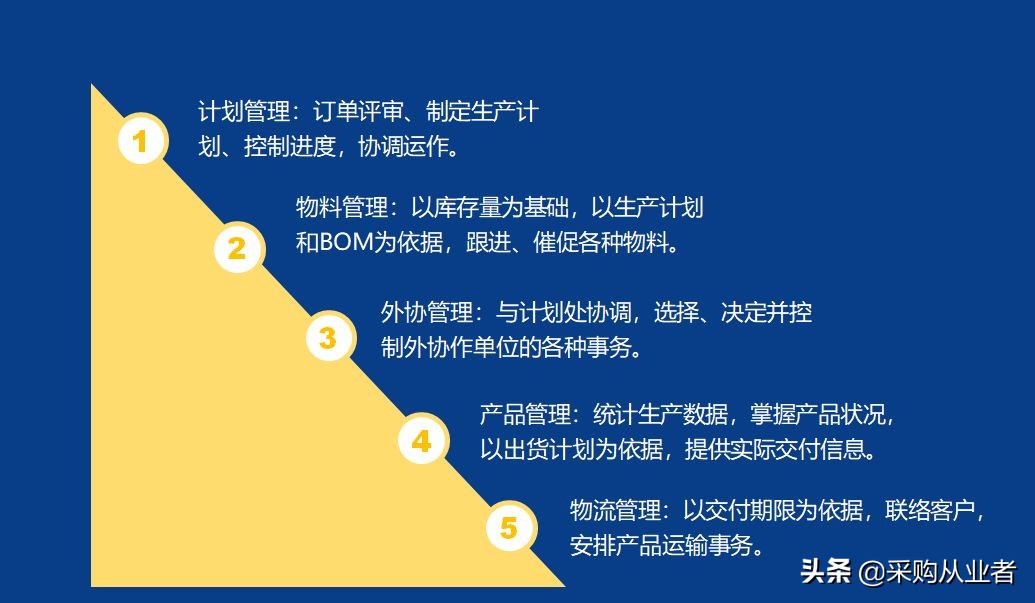 1
计划管理：订单评审、制定生产计划、控制进度，协调运作。

2
物料管理：以库存量为基础，以生产计划和BOM为依据，跟进、催促各种物料。

3
外协管理：与计划处协调，选择、决定并控制外协作单位的各种事务。

4
产品管理：统计生产数据，掌握产品状况，以出货计划为依据，提供实际交付信息。

5
物流管理：以交付期限为依据，联络客户，安排产品运输事务。

头条 @采购从业者